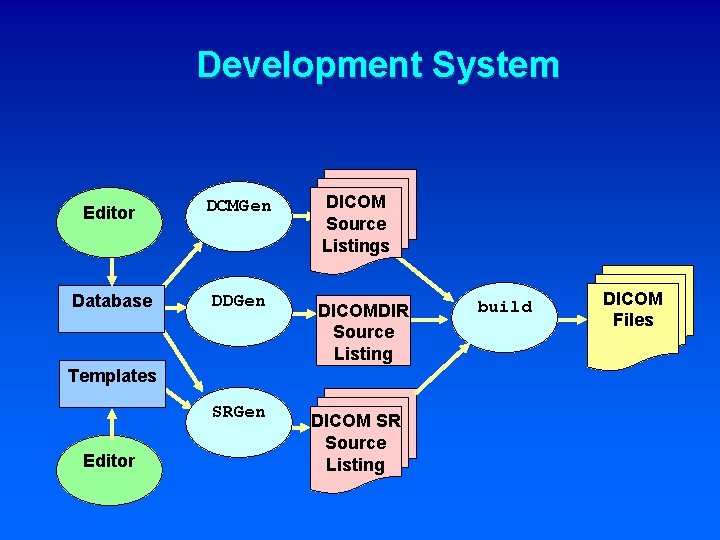 Development System

Editor

Database

Templates

Editor

DCMGen

DDGen

SRGen

DICOM Source Listings

DICOMDIR Source Listing

DICOM SR Source Listing

build

DICOM Files